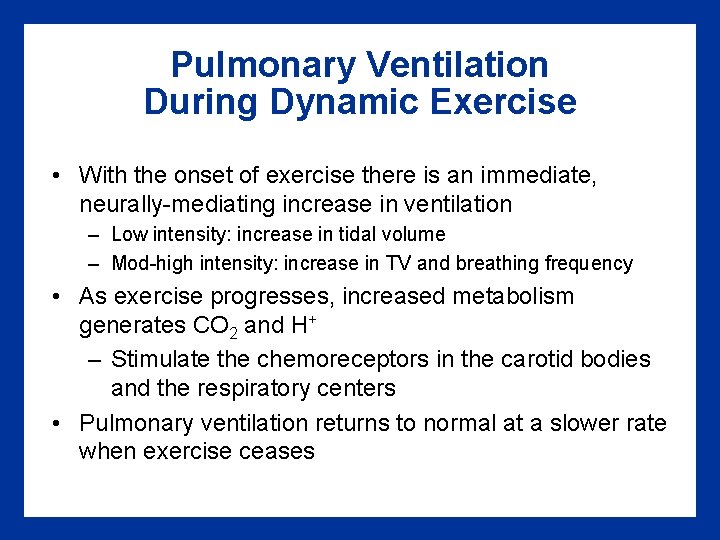 Pulmonary Ventilation During Dynamic Exercise

• With the onset of exercise there is an immediate, neurally-mediating increase in ventilation
– Low intensity: increase in tidal volume
– Mod-high intensity: increase in TV and breathing frequency

• As exercise progresses, increased metabolism generates $CO_2$ and $H^+$
– Stimulate the chemoreceptors in the carotid bodies and the respiratory centers

• Pulmonary ventilation returns to normal at a slower rate when exercise ceases